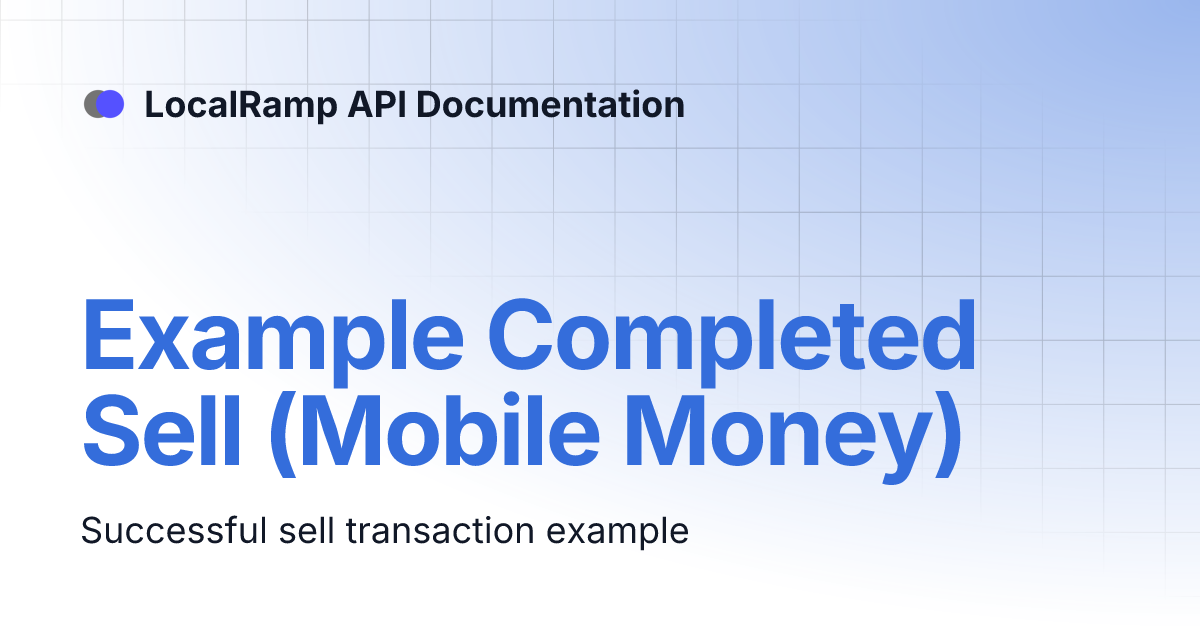 LocalRamp API Documentation

Example Completed Sell (Mobile Money)

Successful sell transaction example